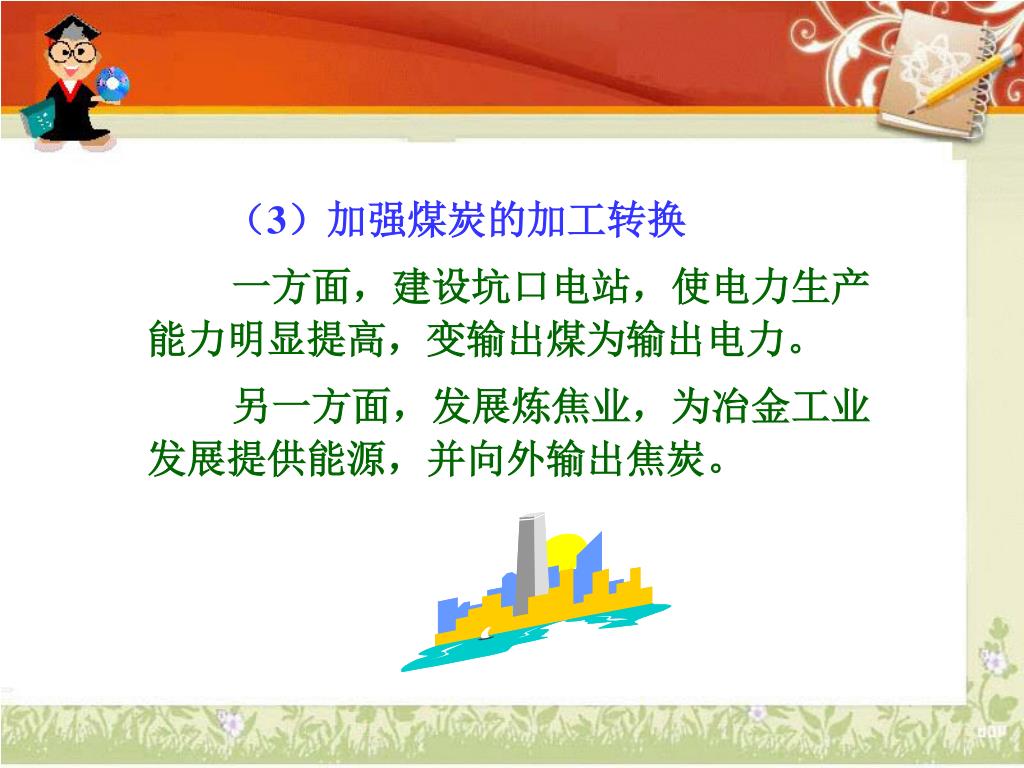 （3）加强煤炭的加工转换

一方面，建设坑口电站，使电力生产能力明显提高，变输出煤为输出电力。

另一方面，发展炼焦业，为冶金工业发展提供能源，并向外输出焦炭。